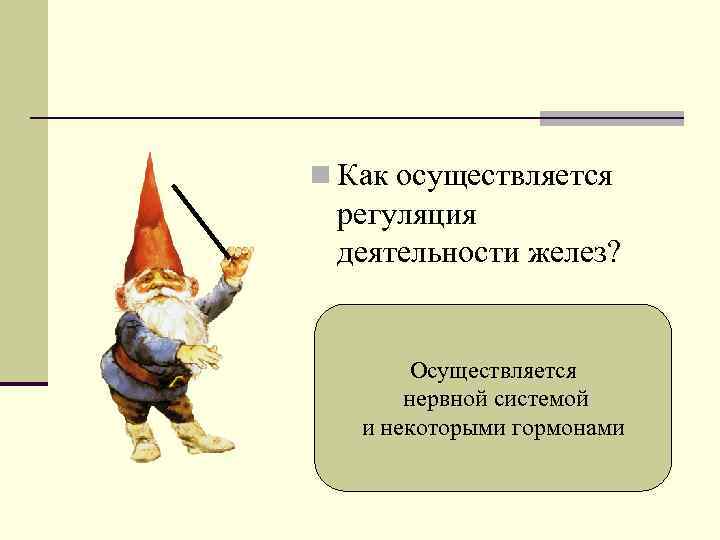 Как осуществляется регуляция деятельности желез?

Осуществляется
нервной системой
и некоторыми гормонами